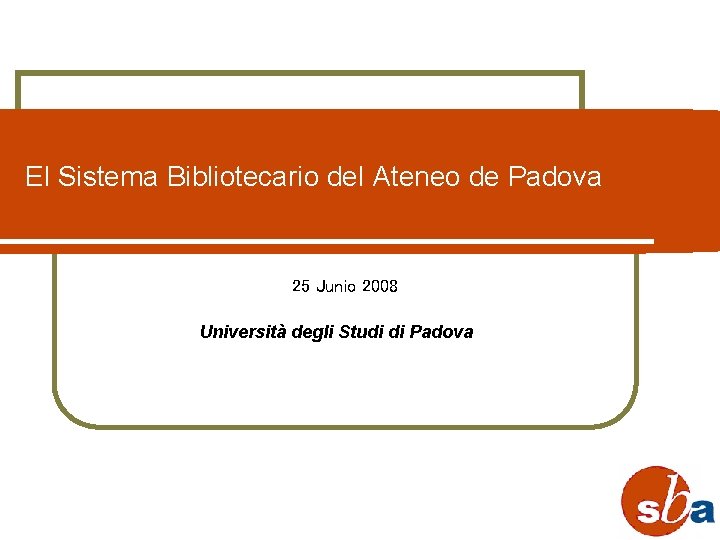 El Sistema Bibliotecario del Ateneo de Padova

25 Junio 2008

Università degli Studi di Padova

sba